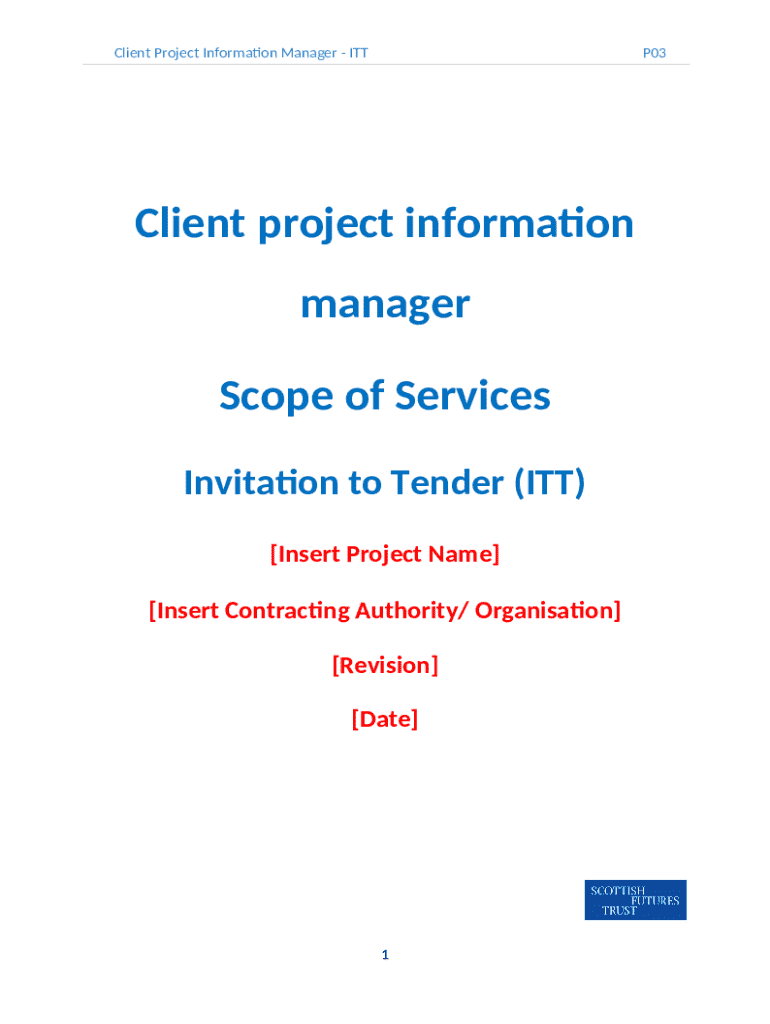 Client Project Information Manager - ITT P03

Client project information manager

Scope of Services

Invitation to Tender (ITT)

[Insert Project Name]

[Insert Contracting Authority/ Organisation]

[Revision]

[Date]

SCOTTISH FUTURES TRUST

1